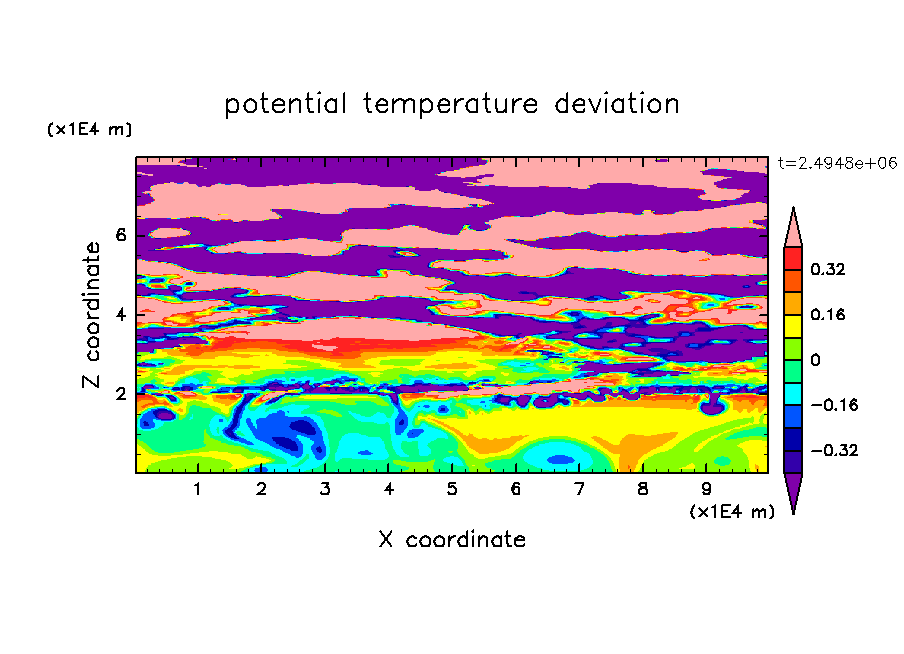 potential temperature deviation

(x1E4 m)

t=2.4948e+06

Z coordinate

6
4
2

0.32
0.16
0
−0.16
−0.32

1 2 3 4 5 6 7 8 9

(x1E4 m)

X coordinate